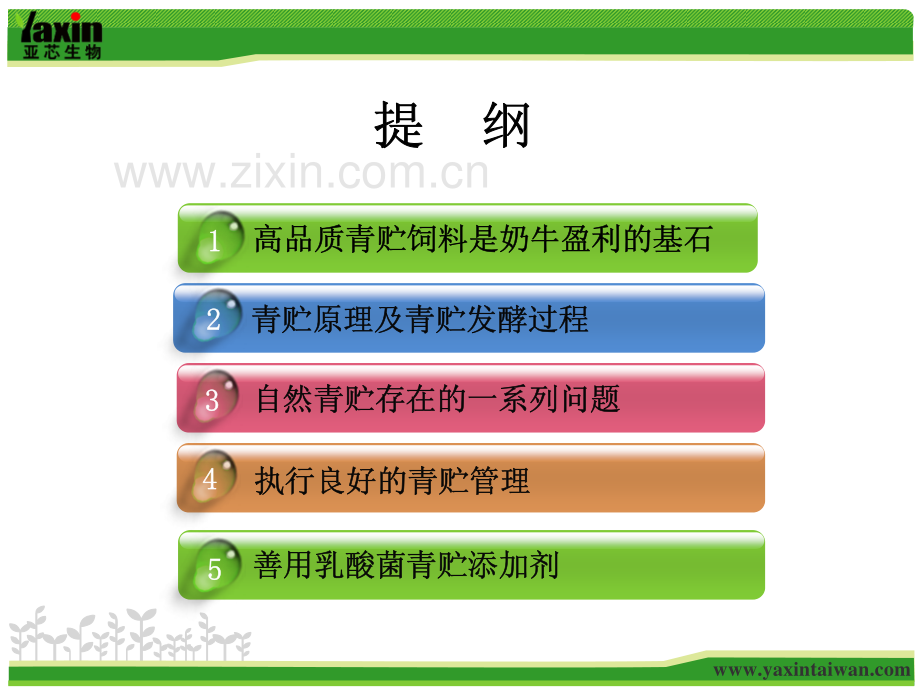 Yaxin
亚芯生物

提 纲

www.zixin.com.cn

1 高品质青贮饲料是奶牛盈利的基石

2 青贮原理及青贮发酵过程

3 自然青贮存在的一系列问题

4 执行良好的青贮管理

5 善用乳酸菌青贮添加剂

www.yaxintaiwan.com